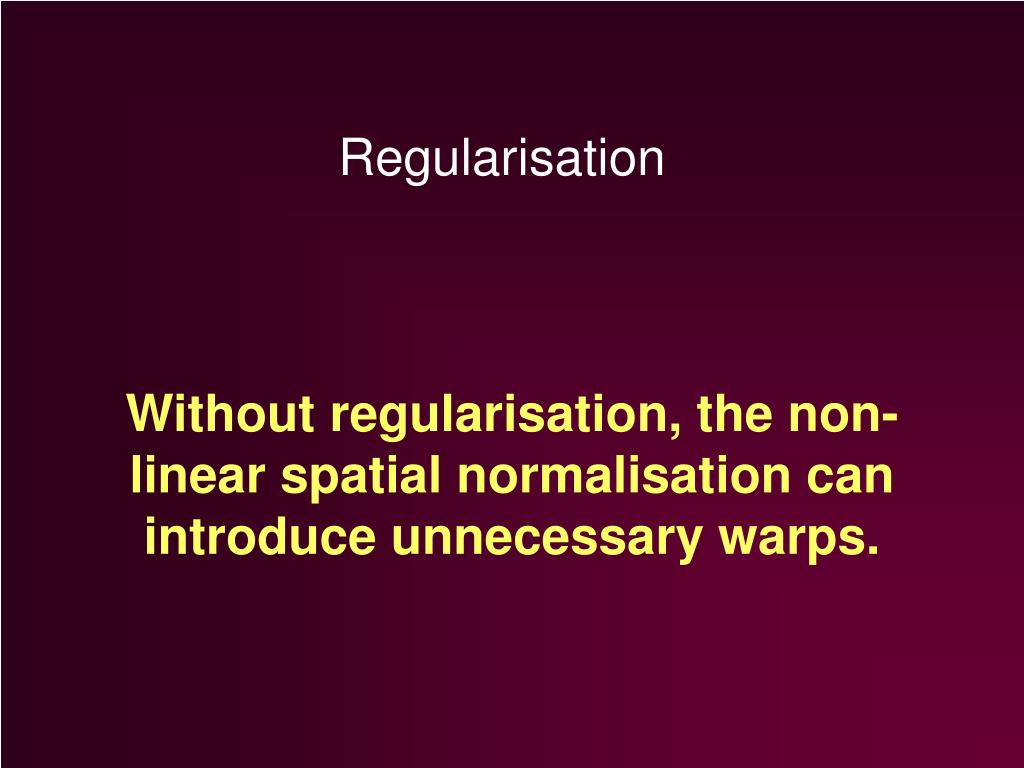 Regularisation

Without regularisation, the non-linear spatial normalisation can introduce unnecessary warps.